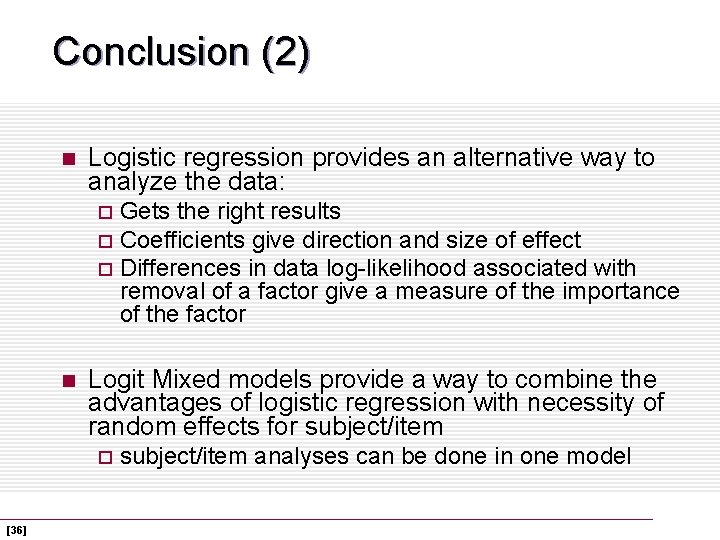 Conclusion (2)

- Logistic regression provides an alternative way to analyze the data:
  - Gets the right results
  - Coefficients give direction and size of effect
  - Differences in data log-likelihood associated with removal of a factor give a measure of the importance of the factor

- Logit Mixed models provide a way to combine the advantages of logistic regression with necessity of random effects for subject/item
  - subject/item analyses can be done in one model

[36]